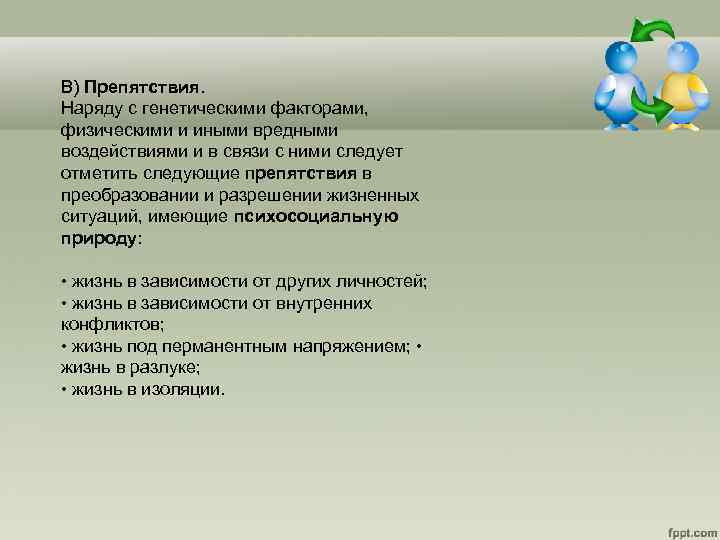 В) Препятствия.
Наряду с генетическими факторами, физическими и иными вредными воздействиями и в связи с ними следует отметить следующие препятствия в преобразовании и разрешении жизненных ситуаций, имеющие психосоциальную природу:

• жизнь в зависимости от других личностей;
• жизнь в зависимости от внутренних конфликтов;
• жизнь под перманентным напряжением; • жизнь в разлуке;
• жизнь в изоляции.

fppt.com